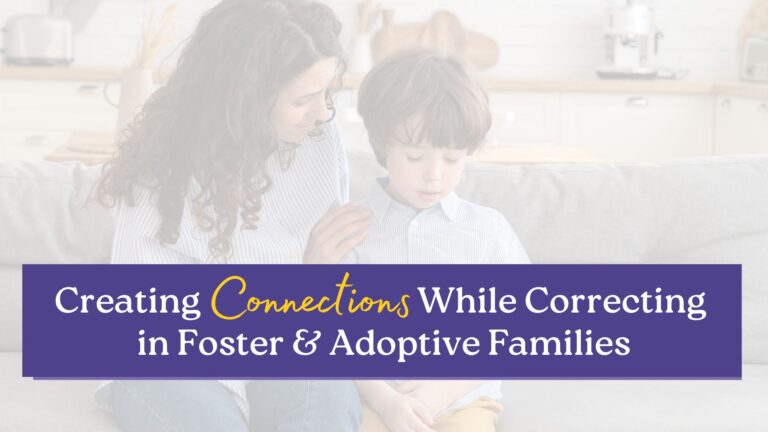 Creating Connections While Correcting in Foster & Adoptive Families